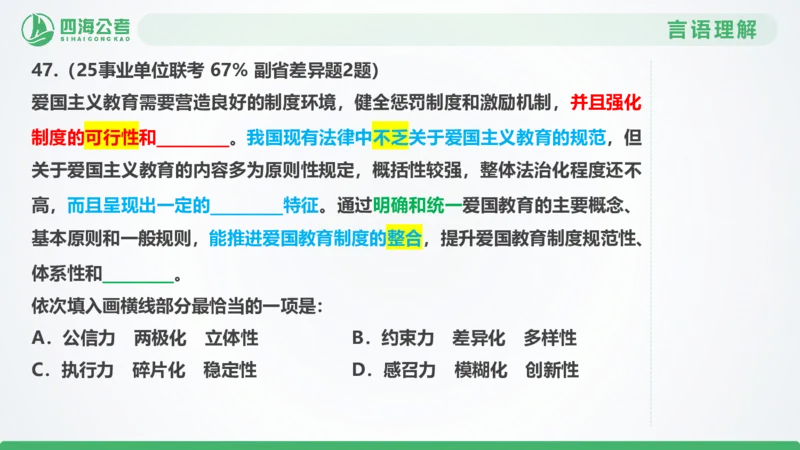 四海公考
SIHAIGONGKAO

言语理解

47.（25事业单位联考 67% 副省差异题2题）

爱国主义教育需要营造良好的制度环境，健全惩罚制度和激励机制，并且强化制度的可行性和________。我国现有法律中不乏关于爱国主义教育的规范，但关于爱国主义教育的内容多为原则性规定，概括性较强，整体法治化程度还不高，而且呈现出一定的________特征。通过明确和统一爱国教育的主要概念、基本原则和一般规则，能推进爱国教育制度的整合，提升爱国教育制度规范性、体系性和________。

依次填入画横线部分最恰当的一项是：

A．公信力　两极化　立体性
B．约束力　差异化　多样性
C．执行力　碎片化　稳定性
D．感召力　模糊化　创新性